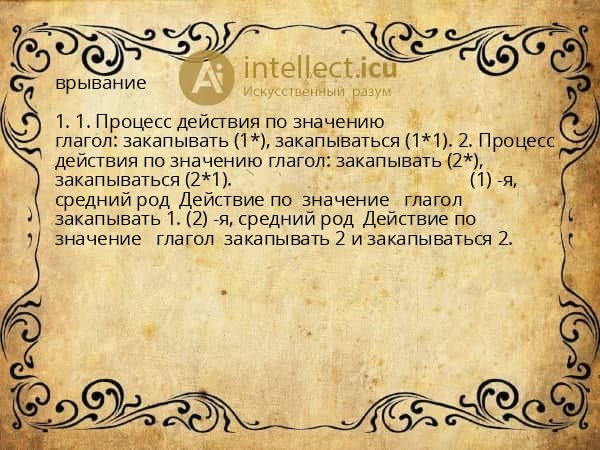 Ai intellect.icu
Искусственный разум

врывание

1. 1. Процесс действия по значению глагол: закапывать (1*), закапываться (1*1). 2. Процесс действия по значению глагол: закапывать (2*), закапываться (2*1). (1) -я, средний род Действие по значение глагол закапывать 1. (2) -я, средний род Действие по значение глагол закапывать 2 и закапываться 2.